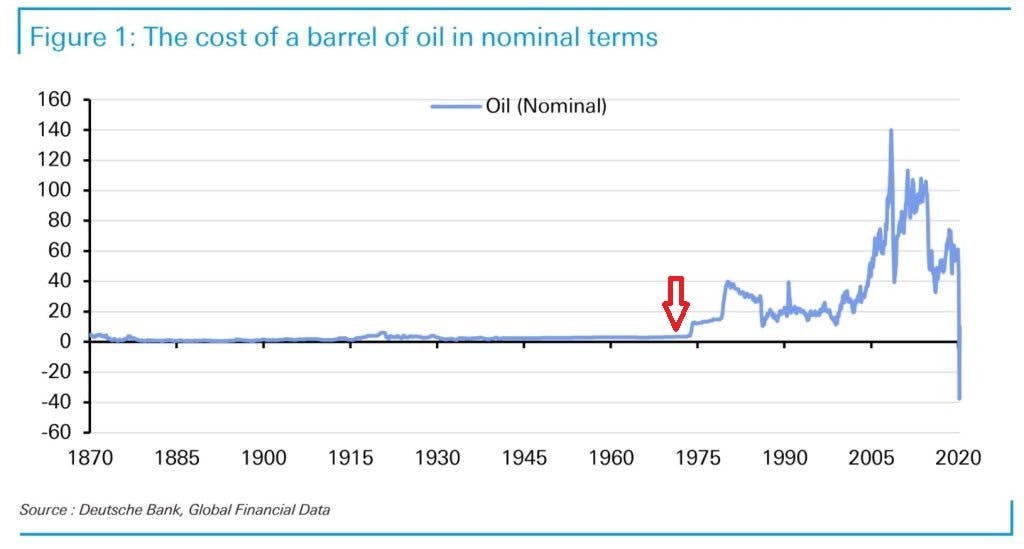 Figure 1: The cost of a barrel of oil in nominal terms

Oil (Nominal)

160
140
120
100
80
60
40
20
0
-20
-40
-60

1870 1885 1900 1915 1930 1945 1960 1975 1990 2005 2020

Source : Deutsche Bank, Global Financial Data